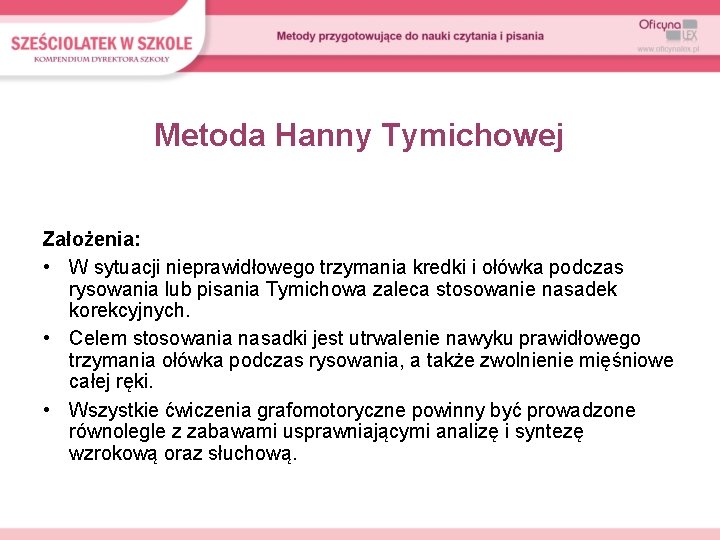 SZEŚCIOLATEK W SZKOLE
KOMPENDIUM DYREKTORA SZKOŁY

Metody przygotowujące do nauki czytania i pisania

Oficyna LEX
www.oficynalex.pl

Metoda Hanny Tymichowej

Założenia:
• W sytuacji nieprawidłowego trzymania kredki i ołówka podczas rysowania lub pisania Tymichowa zaleca stosowanie nasadek korekcyjnych.
• Celem stosowania nasadki jest utrwalenie nawyku prawidłowego trzymania ołówka podczas rysowania, a także zwolnienie mięśniowe całej ręki.
• Wszystkie ćwiczenia grafomotoryczne powinny być prowadzone równolegle z zabawami usprawniającymi analizę i syntezę wzrokową oraz słuchową.